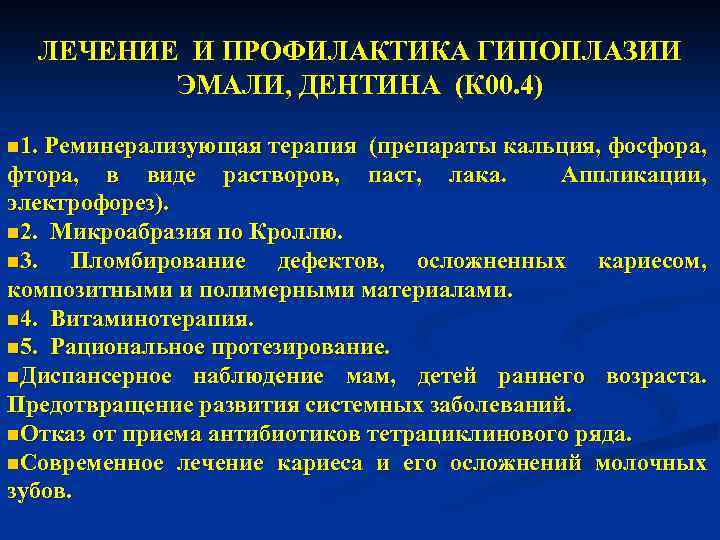 ЛЕЧЕНИЕ И ПРОФИЛАКТИКА ГИПОПЛАЗИИ ЭМАЛИ, ДЕНТИНА (К00.4)

■1. Реминерализующая терапия (препараты кальция, фосфора, фтора, в виде растворов, паст, лака. Аппликации, электрофорез).
■2. Микроабразия по Кроллю.
■3. Пломбирование дефектов, осложненных кариесом, композитными и полимерными материалами.
■4. Витаминотерапия.
■5. Рациональное протезирование.
■Диспансерное наблюдение мам, детей раннего возраста. Предотвращение развития системных заболеваний.
■Отказ от приема антибиотиков тетрациклинового ряда.
■Современное лечение кариеса и его осложнений молочных зубов.